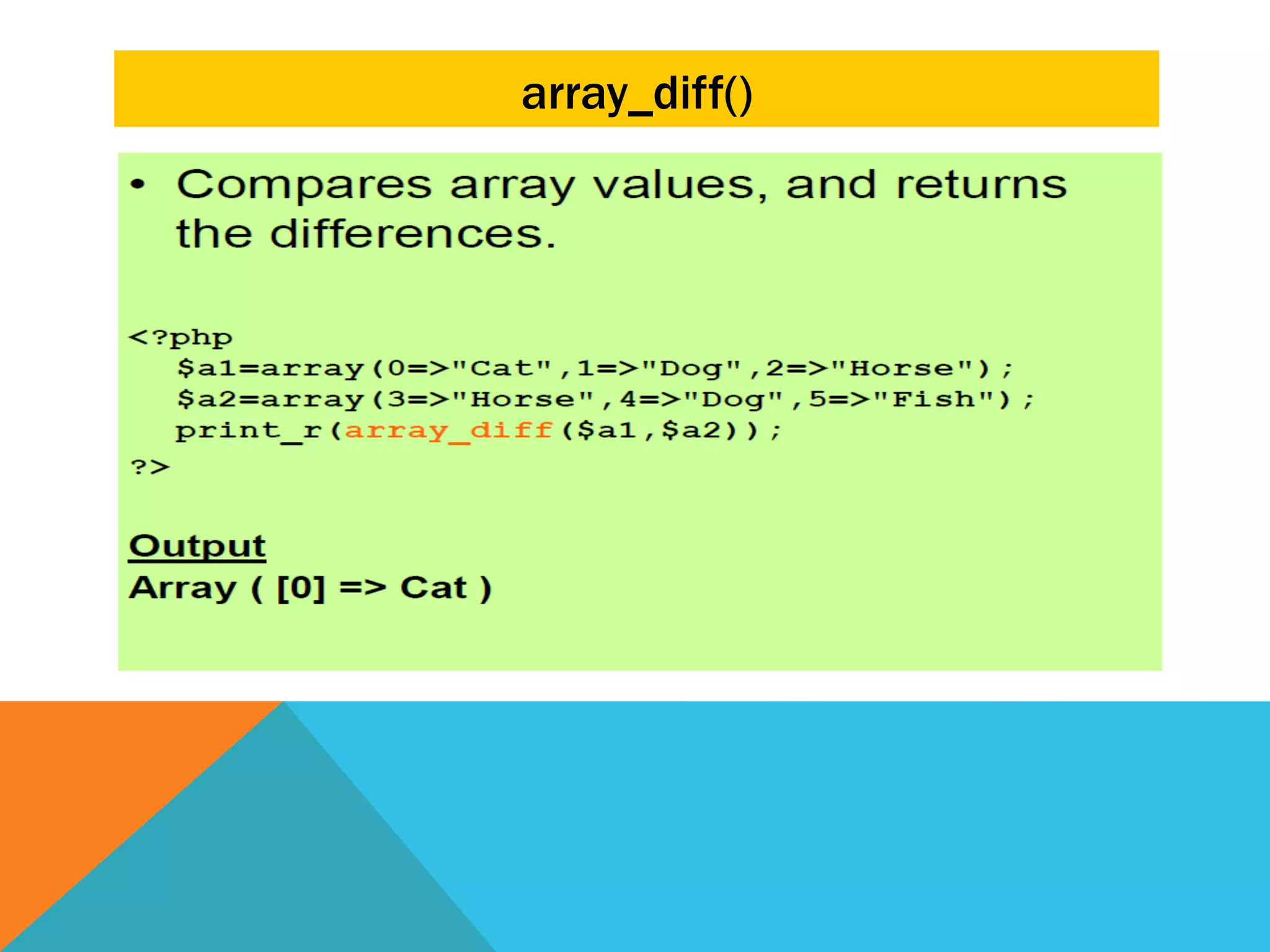 array_diff()

• Compares array values, and returns the differences.

<?php
$a1=array(0=>"Cat",1=>"Dog",2=>"Horse");
$a2=array(3=>"Horse",4=>"Dog",5=>"Fish");
print_r(array_diff($a1,$a2));
?>

Output
Array ( [0] => Cat )